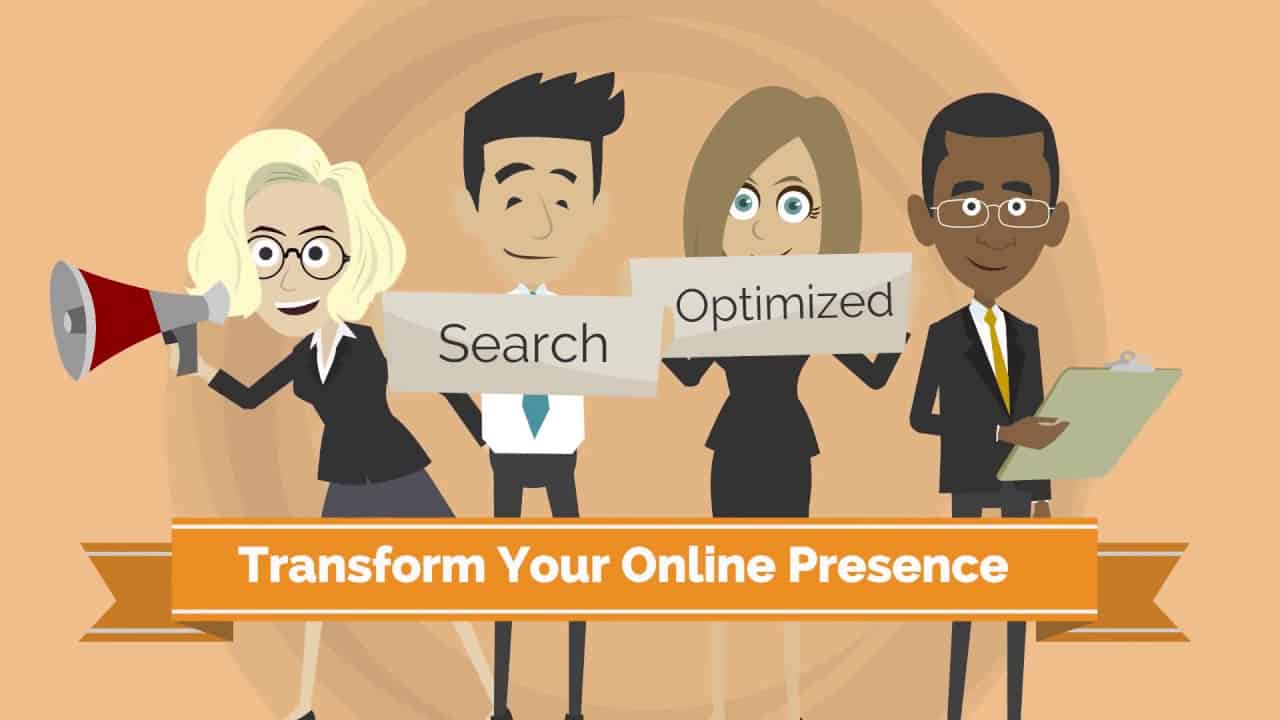 Search

Optimized

Transform Your Online Presence